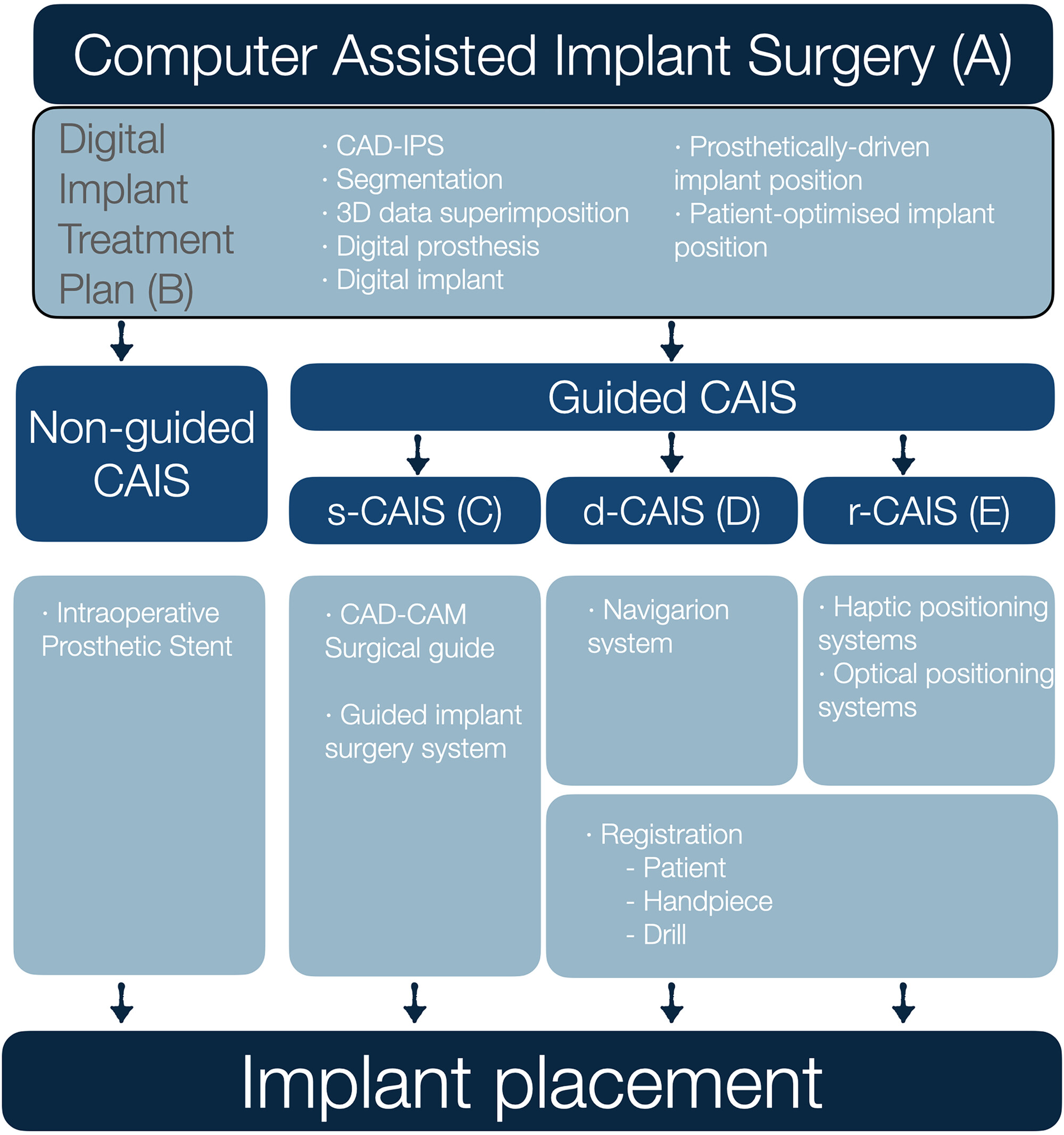 Computer Assisted Implant Surgery (A)

Digital Implant Treatment Plan (B)

· CAD-IPS
· Segmentation
· 3D data superimposition
· Digital prosthesis
· Digital implant

· Prosthetically-driven implant position
· Patient-optimised implant position

Non-guided CAIS

Guided CAIS

s-CAIS (C)

d-CAIS (D)

r-CAIS (E)

· Intraoperative Prosthetic Stent

· CAD-CAM Surgical guide

· Guided implant surgery system

· Navigarion system

· Haptic positioning systems
· Optical positioning systems

· Registration
- Patient
- Handpiece
- Drill

Implant placement